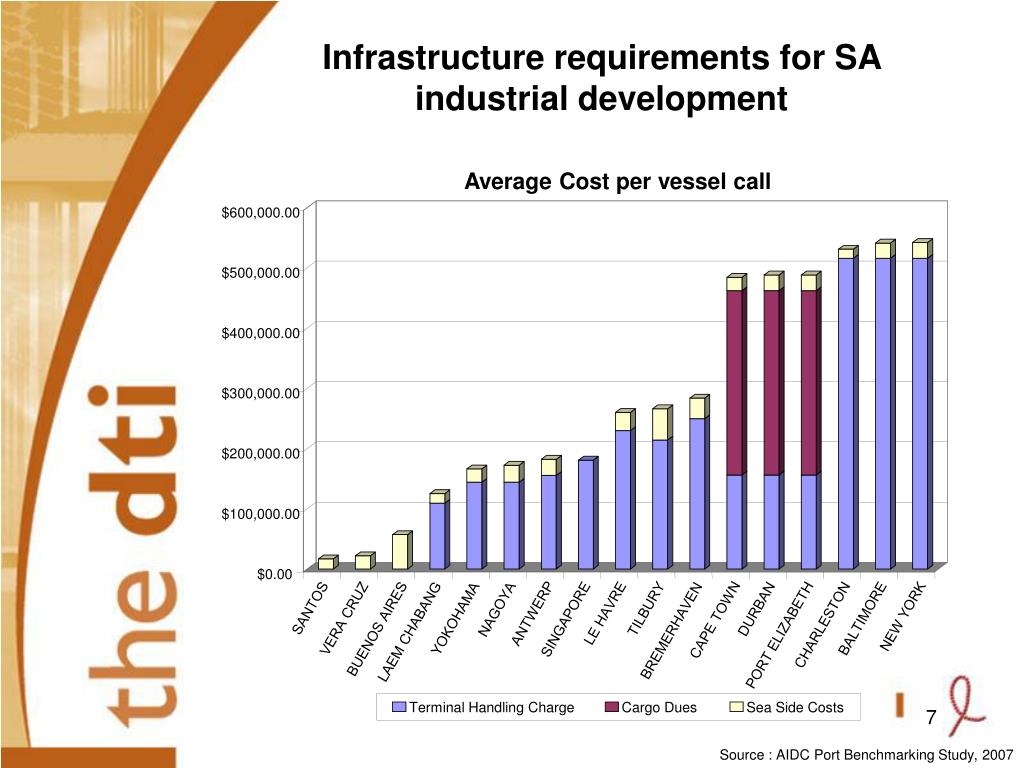 the dti

Infrastructure requirements for SA industrial development

Average Cost per vessel call

$600,000.00
$500,000.00
$400,000.00
$300,000.00
$200,000.00
$100,000.00
$0.00

SANTOS
VERA CRUZ
BUENOS AIRES
LAEM CHABANG
YOKOHAMA
NAGOYA
ANTWERP
SINGAPORE
LE HAVRE
TILBURY
BREMERHAVEN
CAPE TOWN
DURBAN
PORT ELIZABETH
CHARLESTON
BALTIMORE
NEW YORK

Terminal Handling Charge
Cargo Dues
Sea Side Costs

7

Source : AIDC Port Benchmarking Study, 2007